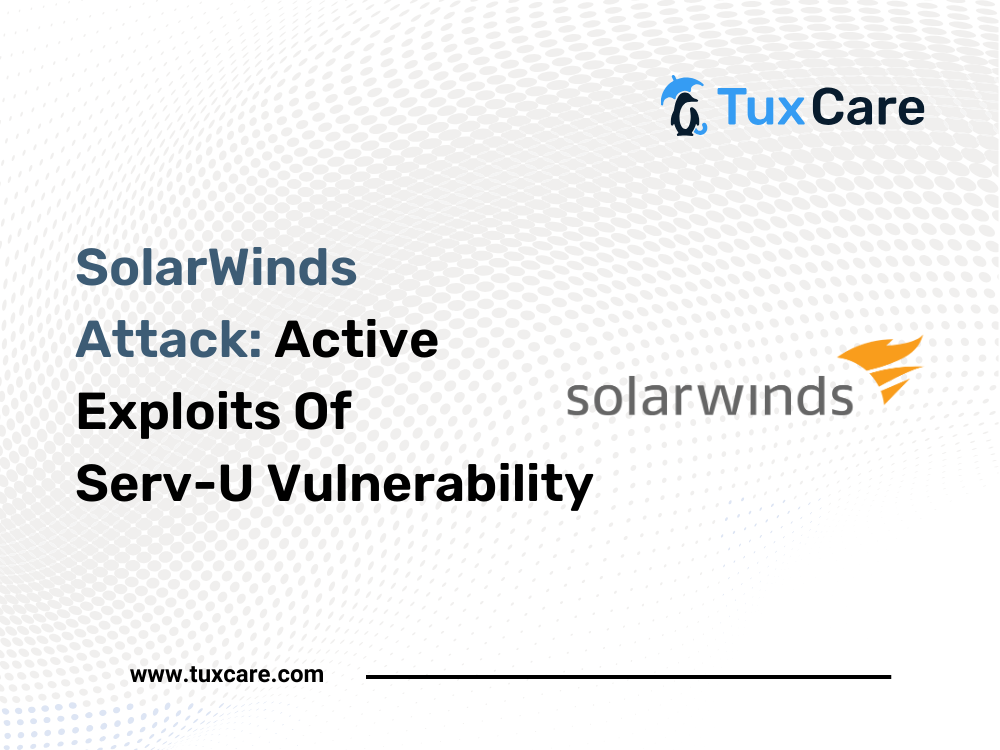 TuxCare

SolarWinds Attack: Active Exploits Of Serv-U Vulnerability

solarwinds

www.tuxcare.com